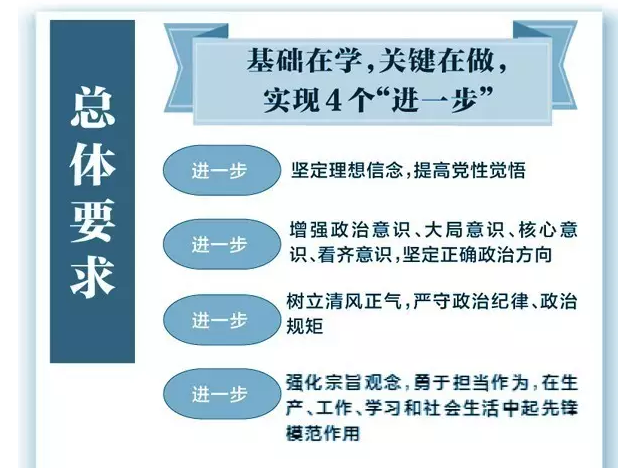 总体要求

基础在学，关键在做，实现4个“进一步”

进一步 坚定理想信念，提高党性觉悟

进一步 增强政治意识、大局意识、核心意识、看齐意识，坚定正确政治方向

进一步 树立清风正气，严守政治纪律、政治规矩

进一步 强化宗旨观念，勇于担当作为，在生产、工作、学习和社会生活中起先锋模范作用